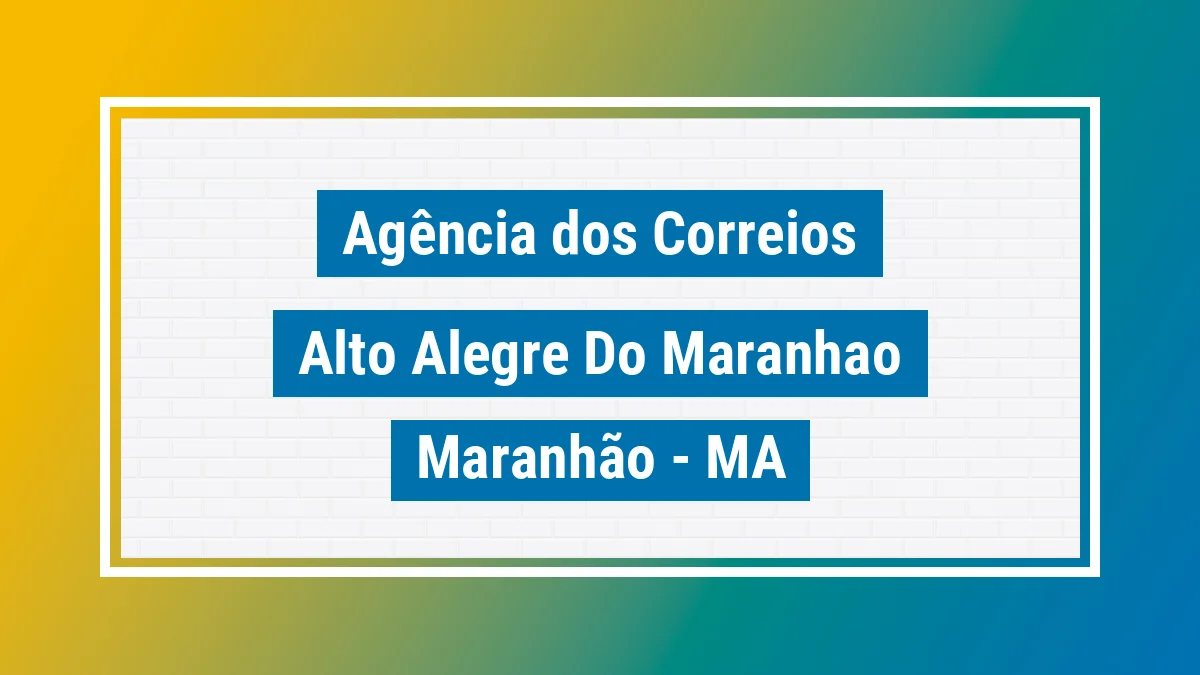 Agência dos Correios

Alto Alegre Do Maranhao

Maranhão - MA